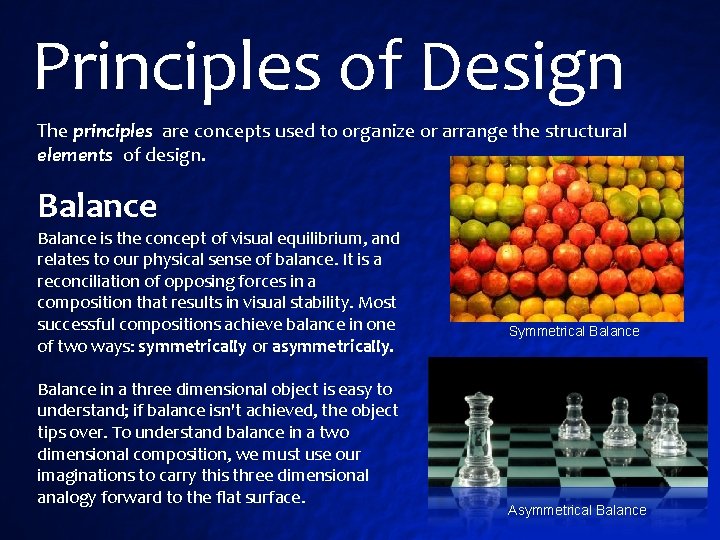 Principles of Design

The principles are concepts used to organize or arrange the structural elements of design.

Balance

Balance is the concept of visual equilibrium, and relates to our physical sense of balance. It is a reconciliation of opposing forces in a composition that results in visual stability. Most successful compositions achieve balance in one of two ways: symmetrically or asymmetrically.

Balance in a three dimensional object is easy to understand; if balance isn't achieved, the object tips over. To understand balance in a two dimensional composition, we must use our imaginations to carry this three dimensional analogy forward to the flat surface.

Symmetrical Balance

Asymmetrical Balance